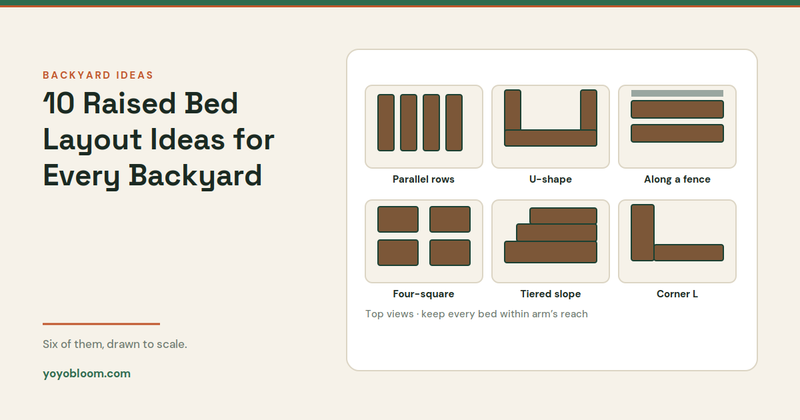 BACKYARD IDEAS

10 Raised Bed Layout Ideas for Every Backyard

Six of them, drawn to scale.

yoyobloom.com

Parallel rows

U-shape

Along a fence

Four-square

Tiered slope

Corner L

Top views · keep every bed within arm's reach